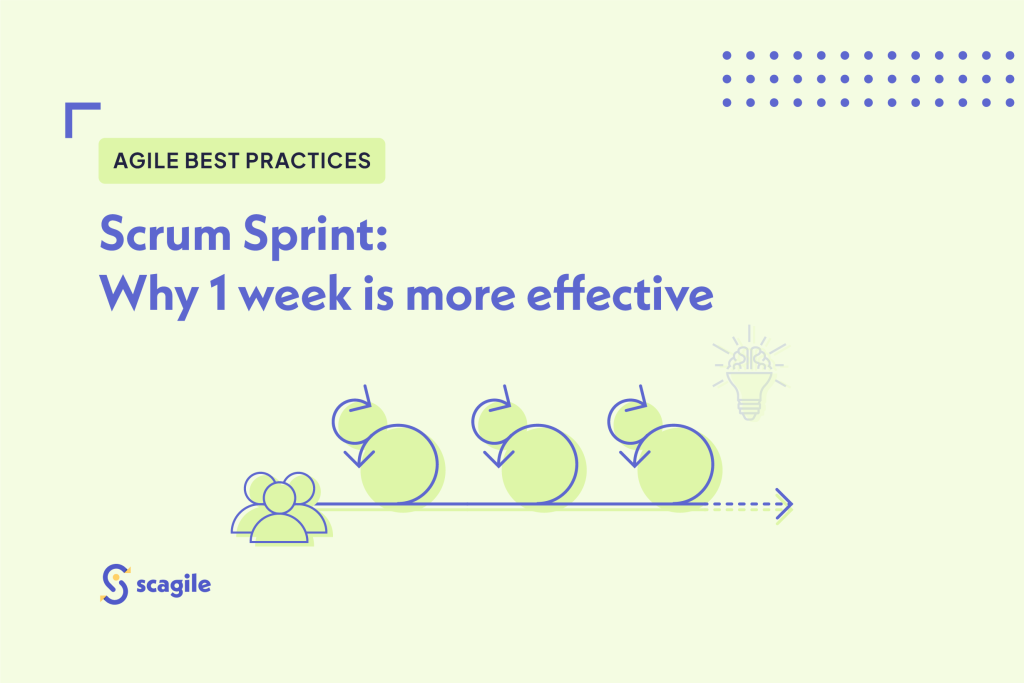 AGILE BEST PRACTICES

Scrum Sprint:
Why 1 week is more effective

scagile